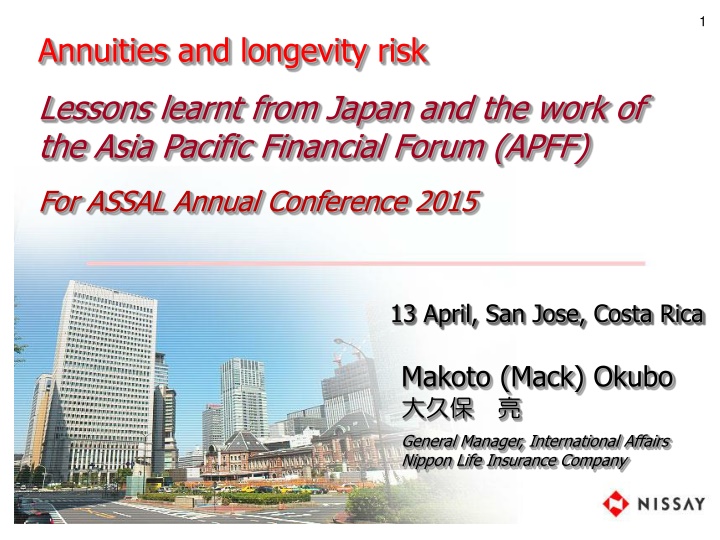 1

Annuities and longevity risk

Lessons learnt from Japan and the work of the Asia Pacific Financial Forum (APFF)

For ASSAL Annual Conference 2015

13 April, San Jose, Costa Rica

Makoto (Mack) Okubo
大久保　亮

General Manager, International Affairs
Nippon Life Insurance Company

NISSAY